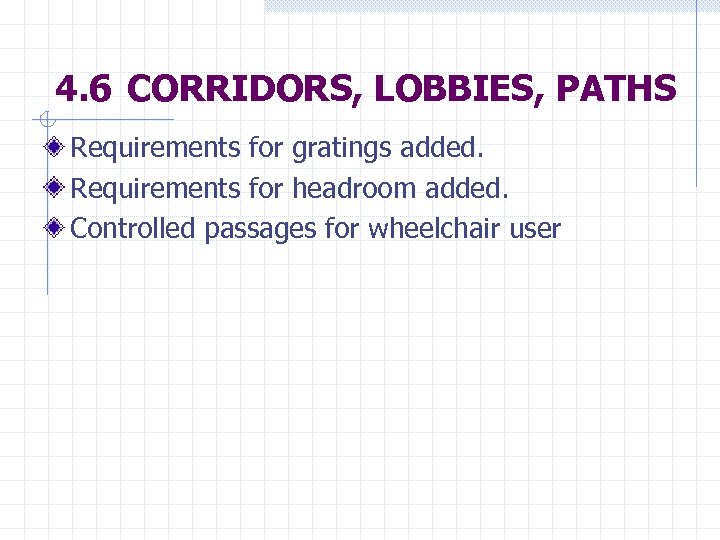 4.6 CORRIDORS, LOBBIES, PATHS

Requirements for gratings added.

Requirements for headroom added.

Controlled passages for wheelchair user